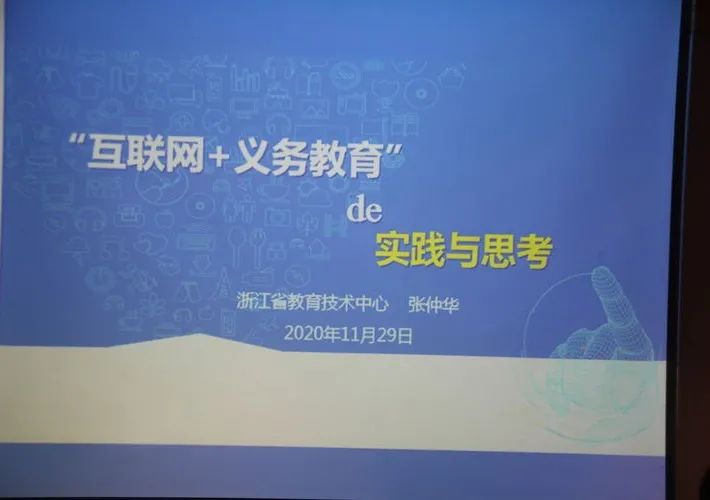 “互联网+义务教育”
de
实践与思考

浙江省教育技术中心 张仲华
2020年11月29日